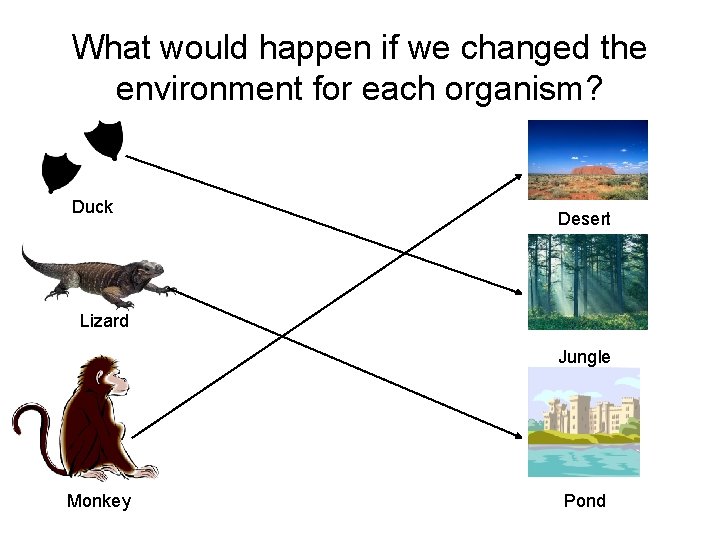 What would happen if we changed the environment for each organism?

Duck

Lizard

Monkey

Desert

Jungle

Pond